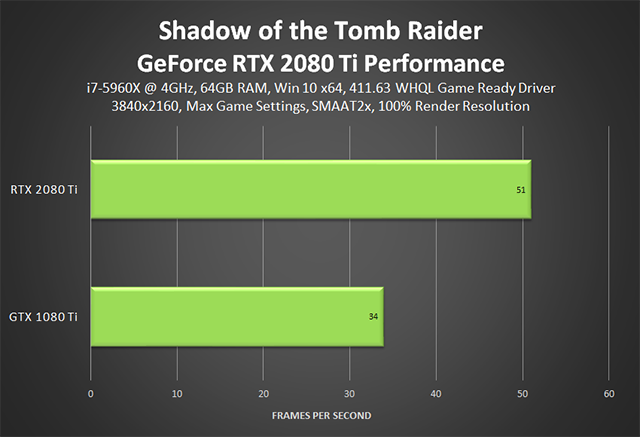 Shadow of the Tomb Raider
GeForce RTX 2080 Ti Performance

i7-5960X @ 4GHz, 64GB RAM, Win 10 x64, 411.63 WHQL Game Ready Driver
3840x2160, Max Game Settings, SMAAT2x, 100% Render Resolution

RTX 2080 Ti 51

GTX 1080 Ti 34

0 10 20 30 40 50 60

FRAMES PER SECOND